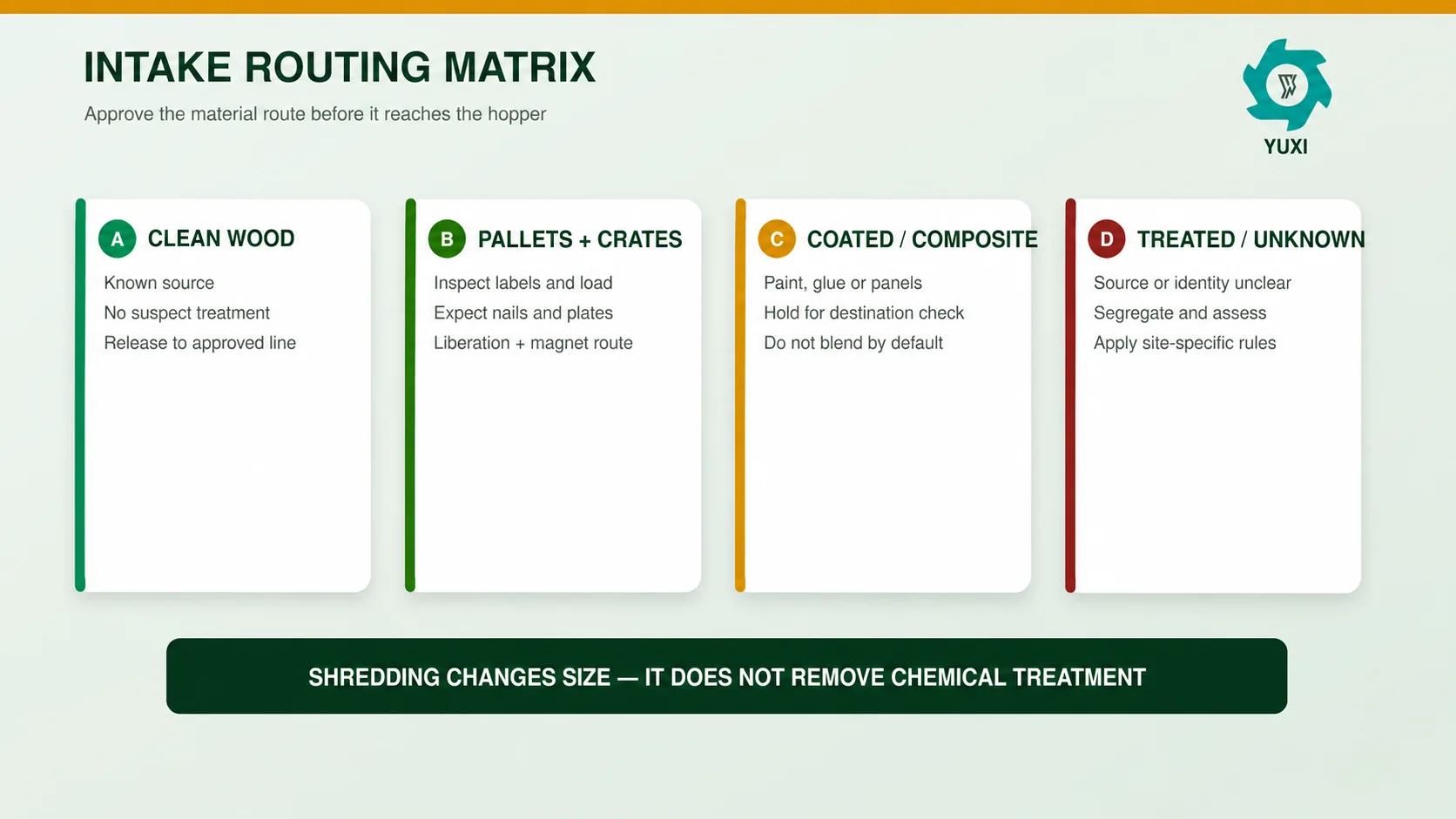 INTAKE ROUTING MATRIX

Approve the material route before it reaches the hopper

YUXI

A CLEAN WOOD

Known source
No suspect treatment
Release to approved line

B PALLETS + CRATES

Inspect labels and load
Expect nails and plates
Liberation + magnet route

C COATED / COMPOSITE

Paint, glue or panels
Hold for destination check
Do not blend by default

D TREATED / UNKNOWN

Source or identity unclear
Segregate and assess
Apply site-specific rules

SHREDDING CHANGES SIZE — IT DOES NOT REMOVE CHEMICAL TREATMENT